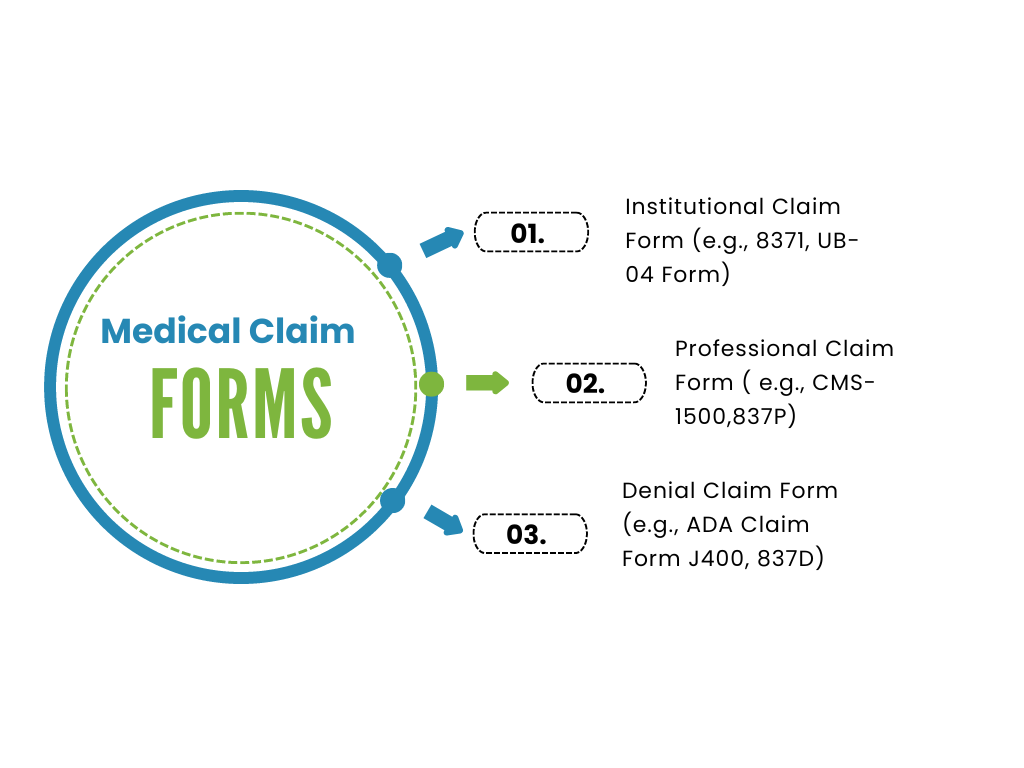 Medical Claim
FORMS

01.
Institutional Claim Form (e.g., 8371, UB-04 Form)

02.
Professional Claim Form ( e.g., CMS-1500,837P)

03.
Denial Claim Form (e.g., ADA Claim Form J400, 837D)